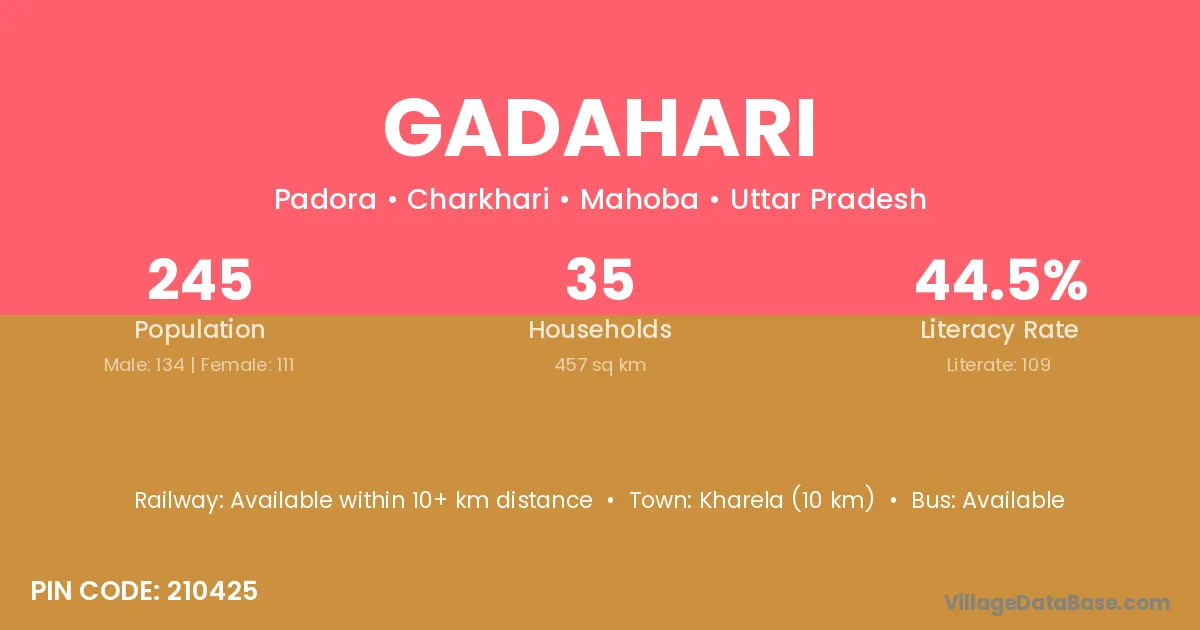 GADAHARI

Padora • Charkhari • Mahoba • Uttar Pradesh

245
Population
Male: 134 | Female: 111

35
Households
457 sq km

44.5%
Literacy Rate
Literate: 109

Railway: Available within 10+ km distance • Town: Kharela (10 km) • Bus: Available

PIN CODE: 210425

VillageDataBase.com